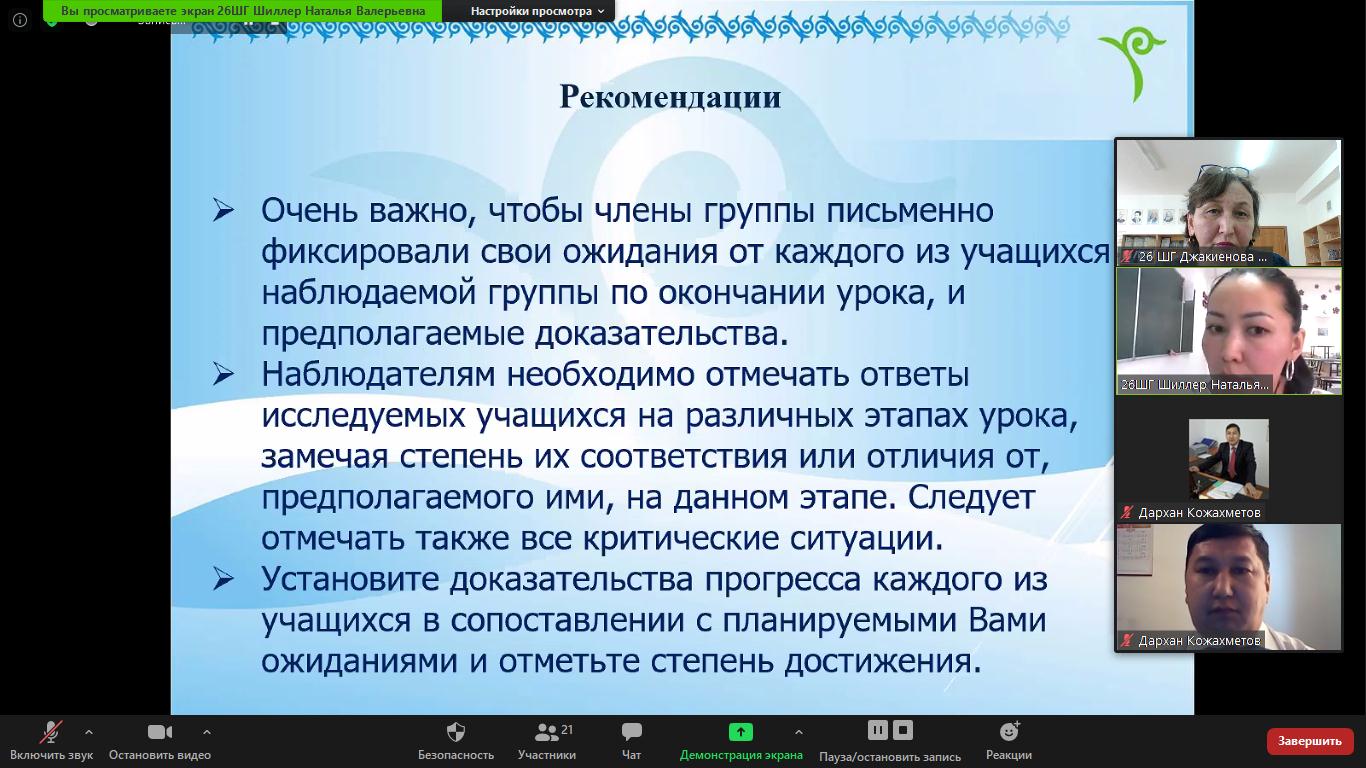 Вы просматриваете экран 26ШГ Шиллер Наталья Валерьевна
Настройки просмотра

Рекомендации

➢ Очень важно, чтобы члены группы письменно фиксировали свои ожидания от каждого из учащихся наблюдаемой группы по окончании урока, и предполагаемые доказательства.
➢ Наблюдателям необходимо отмечать ответы исследуемых учащихся на различных этапах урока, замечая степень их соответствия или отличия от, предполагаемого ими, на данном этапе. Следует отмечать также все критические ситуации.
➢ Установите доказательства прогресса каждого из учащихся в сопоставлении с планируемыми Вами ожиданиями и отметьте степень достижения.

26 ШГ Джакиенова ...
26ШГ Шиллер Наталья...
Дархан Кожахметов
Дархан Кожахметов

Включить звук
Остановить видео
Безопасность
21
Участники
Чат
Демонстрация экрана
Пауза/остановить запись
Реакции
Завершить